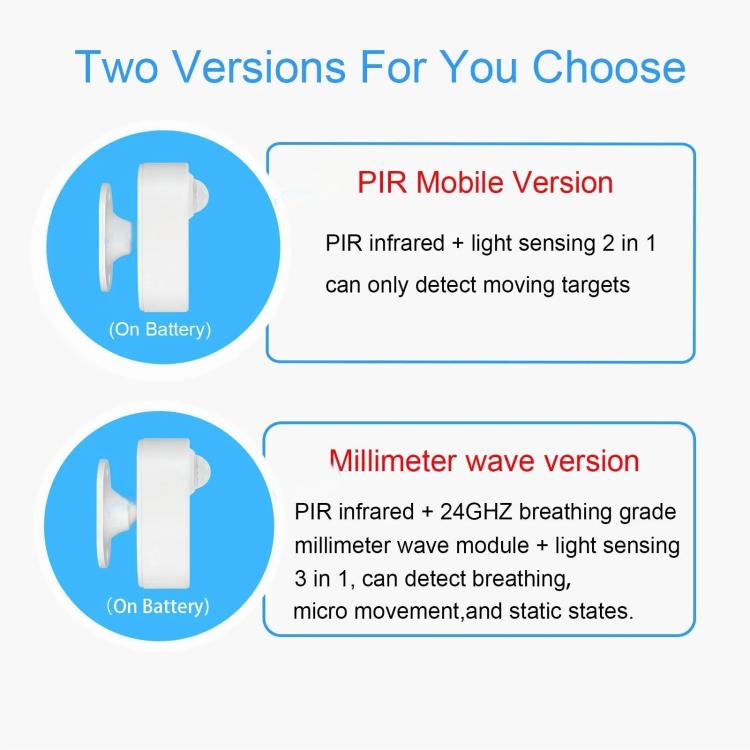 Two Versions For You Choose

(On Battery)

PIR Mobile Version

PIR infrared + light sensing 2 in 1
can only detect moving targets

(On Battery)

Millimeter wave version

PIR infrared + 24GHZ breathing grade millimeter wave module + light sensing 3 in 1, can detect breathing, micro movement,and static states.